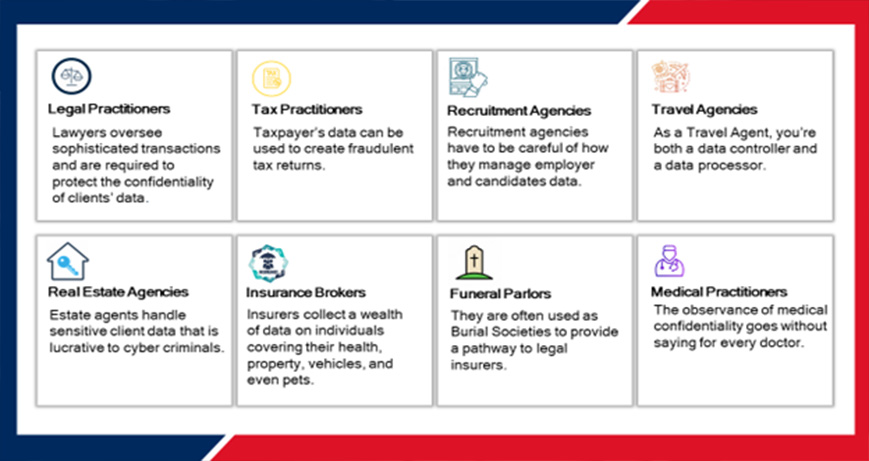 Legal Practitioners
Lawyers oversee sophisticated transactions and are required to protect the confidentiality of clients' data.

Tax Practitioners
Taxpayer's data can be used to create fraudulent tax returns.

Recruitment Agencies
Recruitment agencies have to be careful of how they manage employer and candidates data.

Travel Agencies
As a Travel Agent, you're both a data controller and a data processor.

Real Estate Agencies
Estate agents handle sensitive client data that is lucrative to cyber criminals.

Insurance Brokers
Insurers collect a wealth of data on individuals covering their health, property, vehicles, and even pets.

Funeral Parlors
They are often used as Burial Societies to provide a pathway to legal insurers.

Medical Practitioners
The observance of medical confidentiality goes without saying for every doctor.